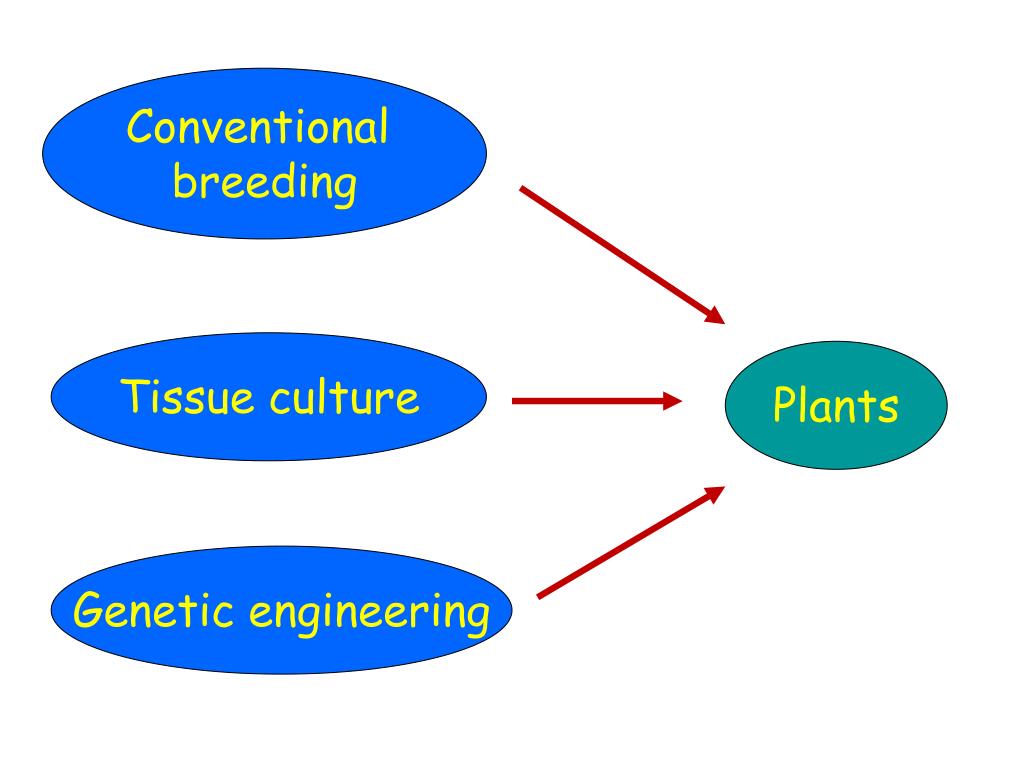 Conventional breeding

Tissue culture

Genetic engineering

Plants